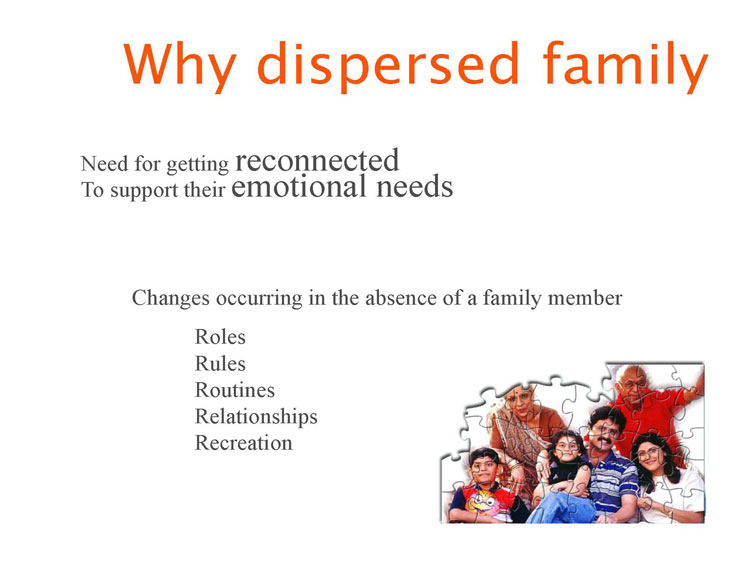 Why dispersed family

Need for getting reconnected
To support their emotional needs

Changes occurring in the absence of a family member

Roles
Rules
Routines
Relationships
Recreation